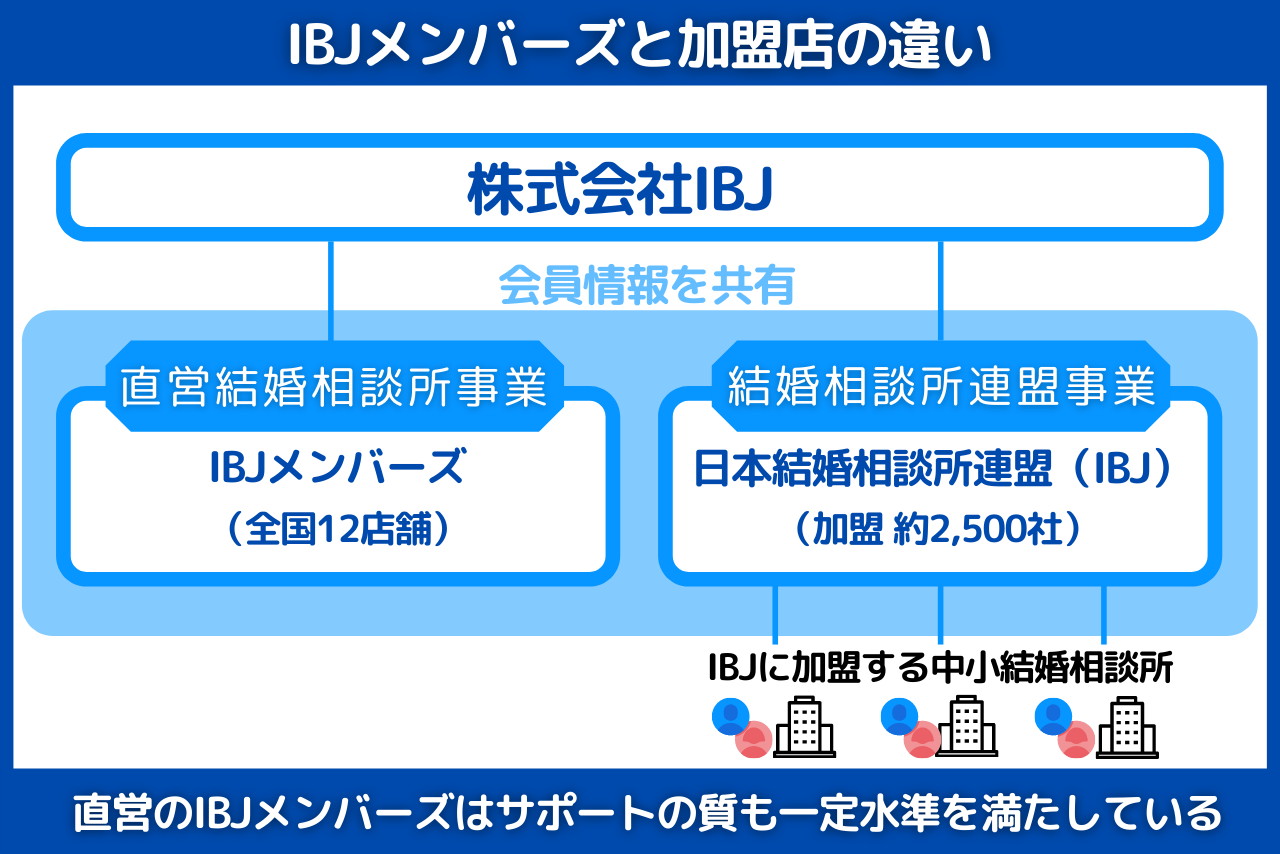 IBJメンバーズと加盟店の違い

株式会社IBJ

会員情報を共有

直営結婚相談所事業

IBJメンバーズ
（全国12店舗）

結婚相談所連盟事業

日本結婚相談所連盟（IBJ）
（加盟 約2,500社）

IBJに加盟する中小結婚相談所

直営のIBJメンバーズはサポートの質も一定水準を満たしている